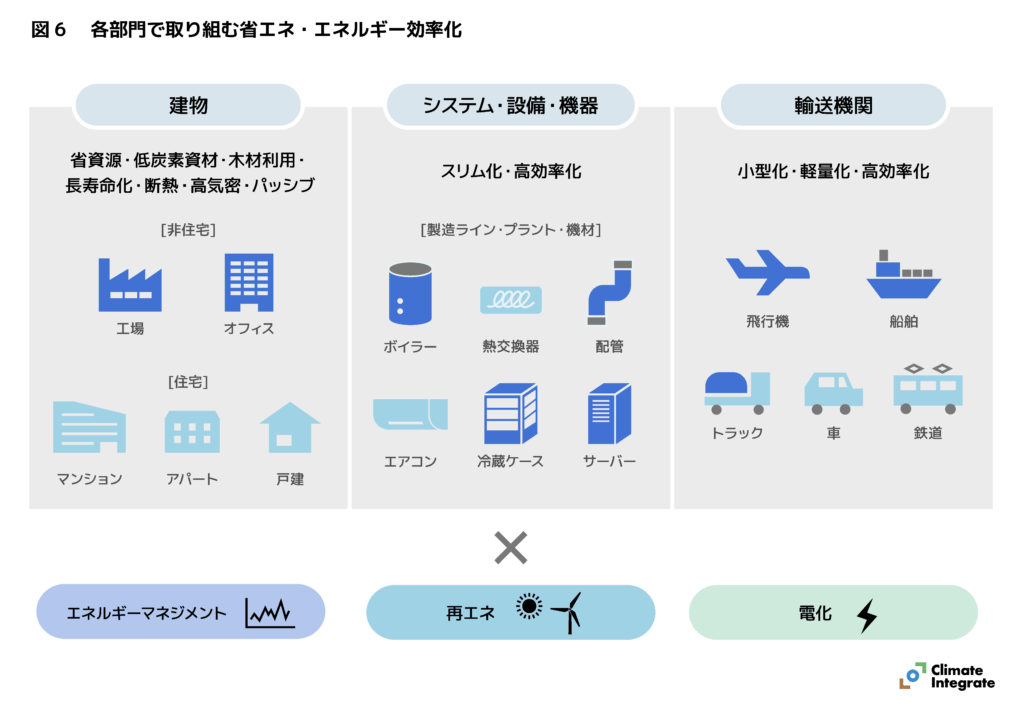 図６　各部門で取り組む省エネ・エネルギー効率化

建物

省資源・低炭素資材・木材利用・長寿命化・断熱・高気密・パッシブ

[非住宅]

工場

オフィス

[住宅]

マンション

アパート

戸建

システム・設備・機器

スリム化・高効率化

[製造ライン・プラント・機材]

ボイラー

熱交換器

配管

エアコン

冷蔵ケース

サーバー

輸送機関

小型化・軽量化・高効率化

飛行機

船舶

トラック

車

鉄道

×

エネルギーマネジメント

再エネ

電化

Climate Integrate